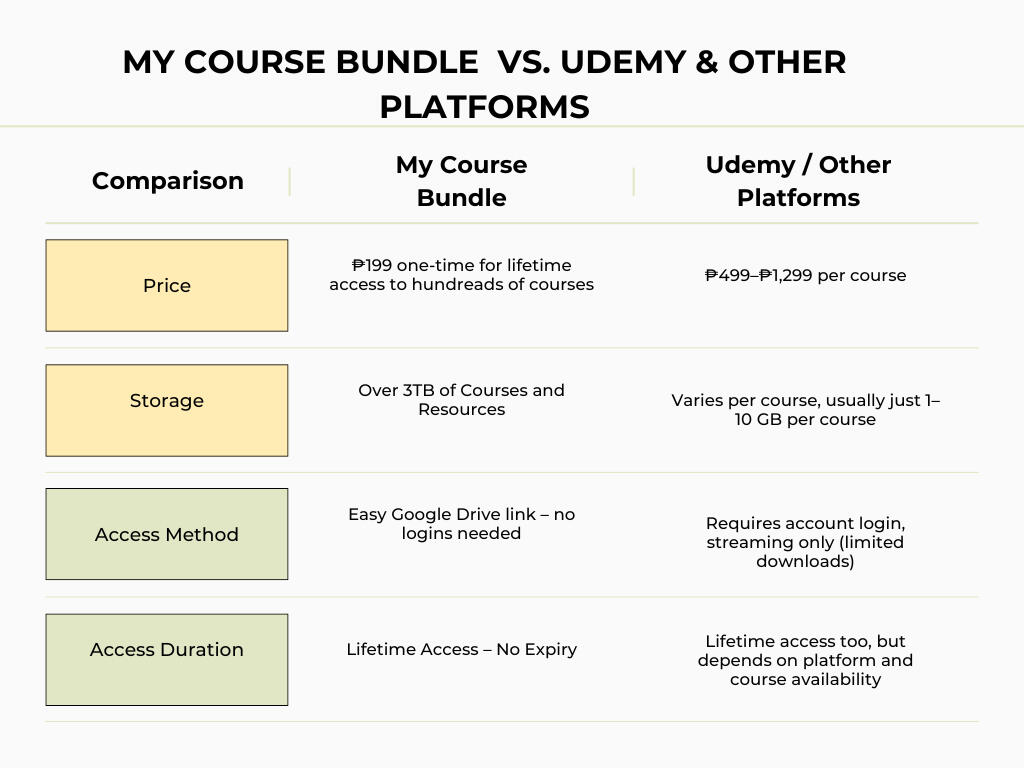 MY COURSE BUNDLE VS. UDEMY & OTHER PLATFORMS

| Comparison | My Course Bundle | Udemy / Other Platforms |
|---|---|---|
| Price | ₱199 one-time for lifetime access to hundreads of courses | ₱499–₱1,299 per course |
| Storage | Over 3TB of Courses and Resources | Varies per course, usually just 1–10 GB per course |
| Access Method | Easy Google Drive link – no logins needed | Requires account login, streaming only (limited downloads) |
| Access Duration | Lifetime Access – No Expiry | Lifetime access too, but depends on platform and course availability |